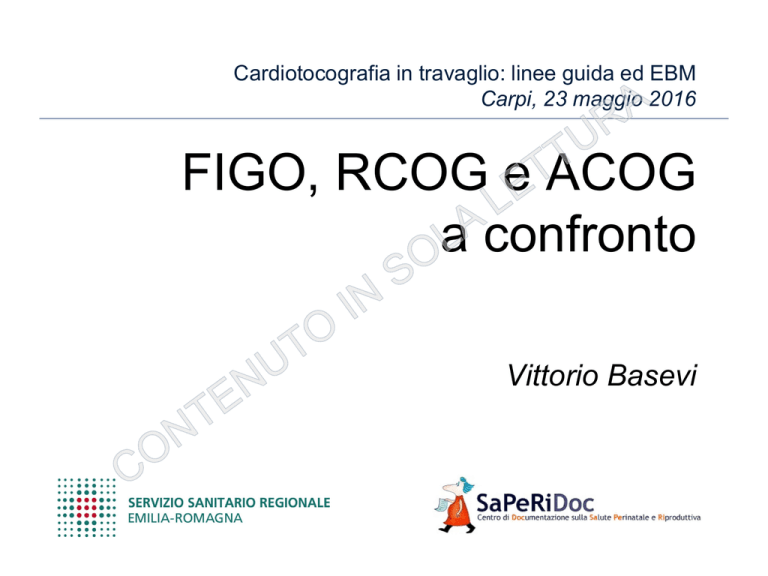 Cardiotocografia in travaglio: linee guida ed EBM
Carpi, 23 maggio 2016

FIGO, RCOG e ACOG
a confronto

Vittorio Basevi

CONTENUTO IN SOLA LETTURA

SERVIZIO SANITARIO REGIONALE
EMILIA-ROMAGNA

SaPeRiDoc
Centro di Documentazione sulla Salute Perinatale e Riproduttiva